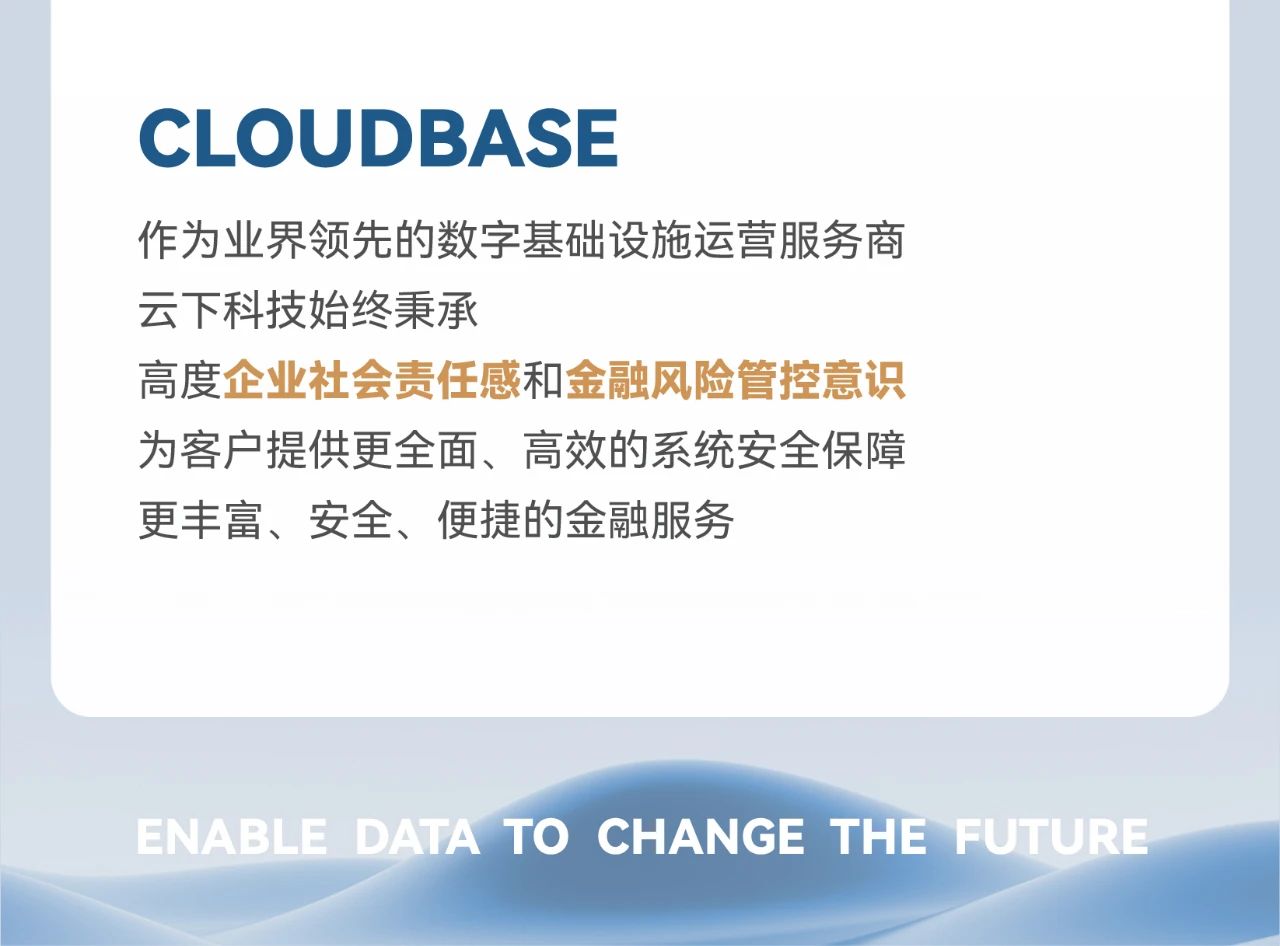 CLOUDBASE

作为业界领先的数字基础设施运营服务商
云下科技始终秉承
高度企业社会责任感和金融风险管控意识
为客户提供更全面、高效的系统安全保障
更丰富、安全、便捷的金融服务

ENABLE DATA TO CHANGE THE FUTURE